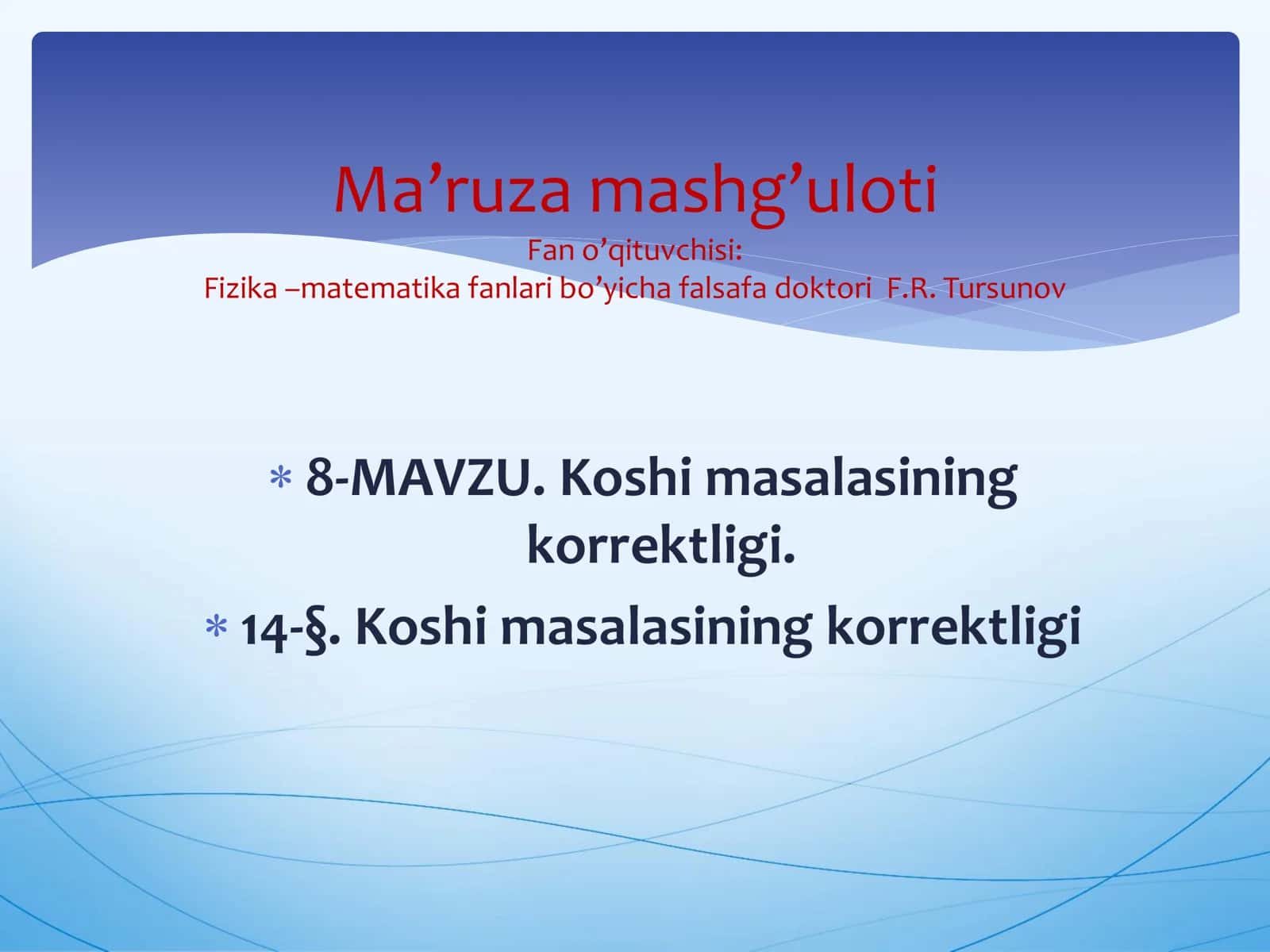 Ma’ruza mashg’uloti
Fan o’qituvchisi:
Fizika –matematika fanlari bo’yicha falsafa doktori F.R. Tursunov

* 8-MAVZU. Koshi masalasining korrektligi.
* 14-§. Koshi masalasining korrektligi